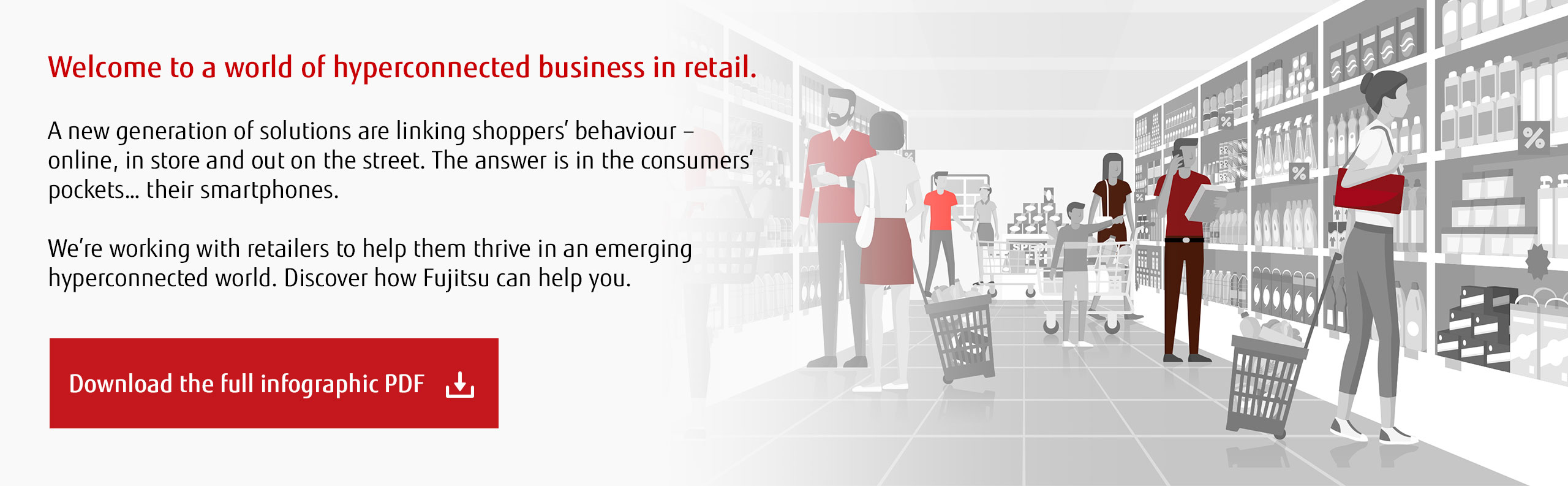 Welcome to a world of hyperconnected business in retail.

A new generation of solutions are linking shoppers' behaviour – online, in store and out on the street. The answer is in the consumers' pockets... their smartphones.

We're working with retailers to help them thrive in an emerging hyperconnected world. Discover how Fujitsu can help you.

Download the full infographic PDF

%

%

%

SPE